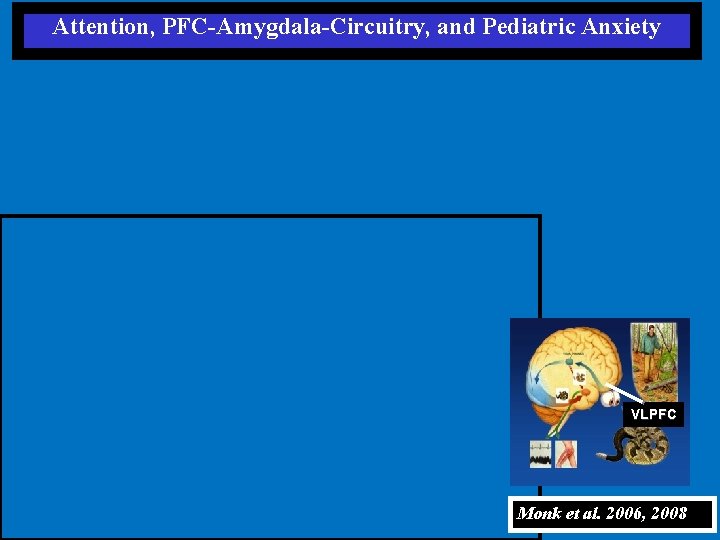 Attention, PFC-Amygdala-Circuitry, and Pediatric Anxiety

VLPFC

Monk et al. 2006, 2008